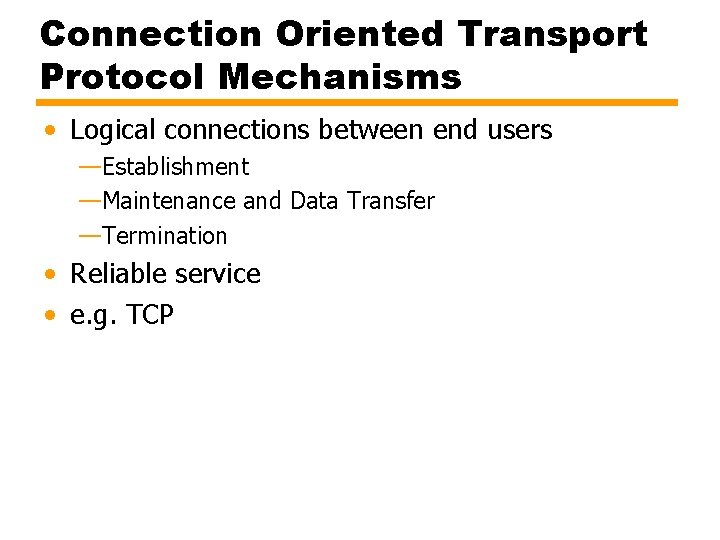 Connection Oriented Transport Protocol Mechanisms

• Logical connections between end users
—Establishment
—Maintenance and Data Transfer
—Termination
• Reliable service
• e.g. TCP